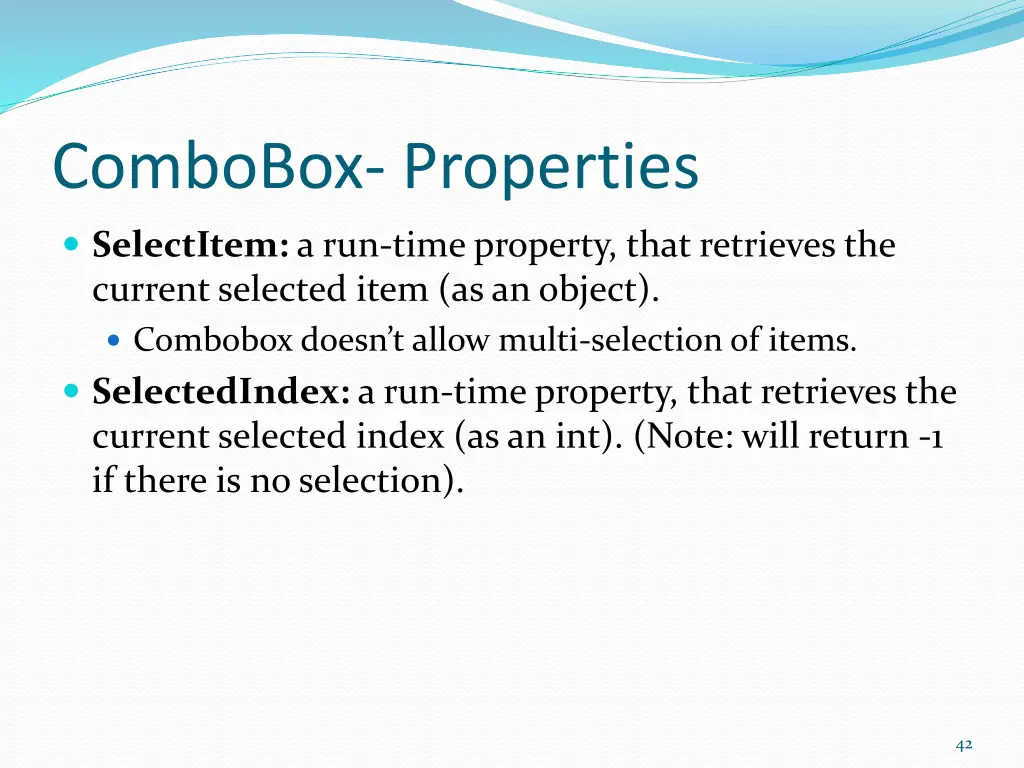 ComboBox- Properties

SelectItem: a run-time property, that retrieves the current selected item (as an object).

Combobox doesn't allow multi-selection of items.

SelectedIndex: a run-time property, that retrieves the current selected index (as an int). (Note: will return -1 if there is no selection).

42